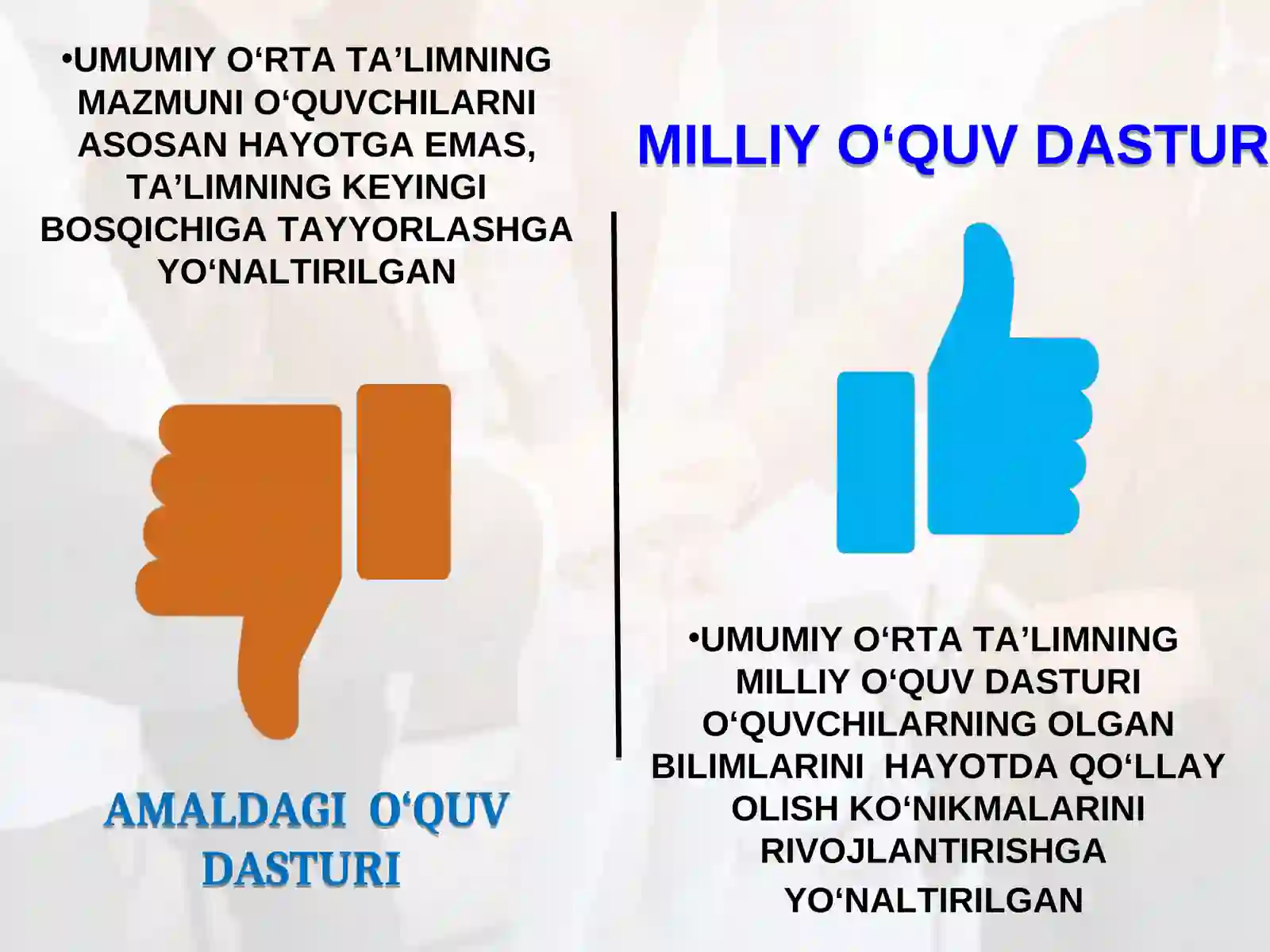 •UMUMIY O‘RTA TA’LIMNING MAZMUNI O‘QUVCHILARNI ASOSAN HAYOTGA EMAS, TA’LIMNING KEYINGI BOSQICHIGA TAYYORLASHGA YO‘NALTIRILGAN

AMALDAGI O‘QUV DASTURI

MILLIY O‘QUV DASTUR

•UMUMIY O‘RTA TA’LIMNING MILLIY O‘QUV DASTURI O‘QUVCHILARNING OLGAN BILIMLARINI HAYOTDA QO‘LLAY OLISH KO‘NIKMALARINI RIVOJLANTIRISHGA YO‘NALTIRILGAN